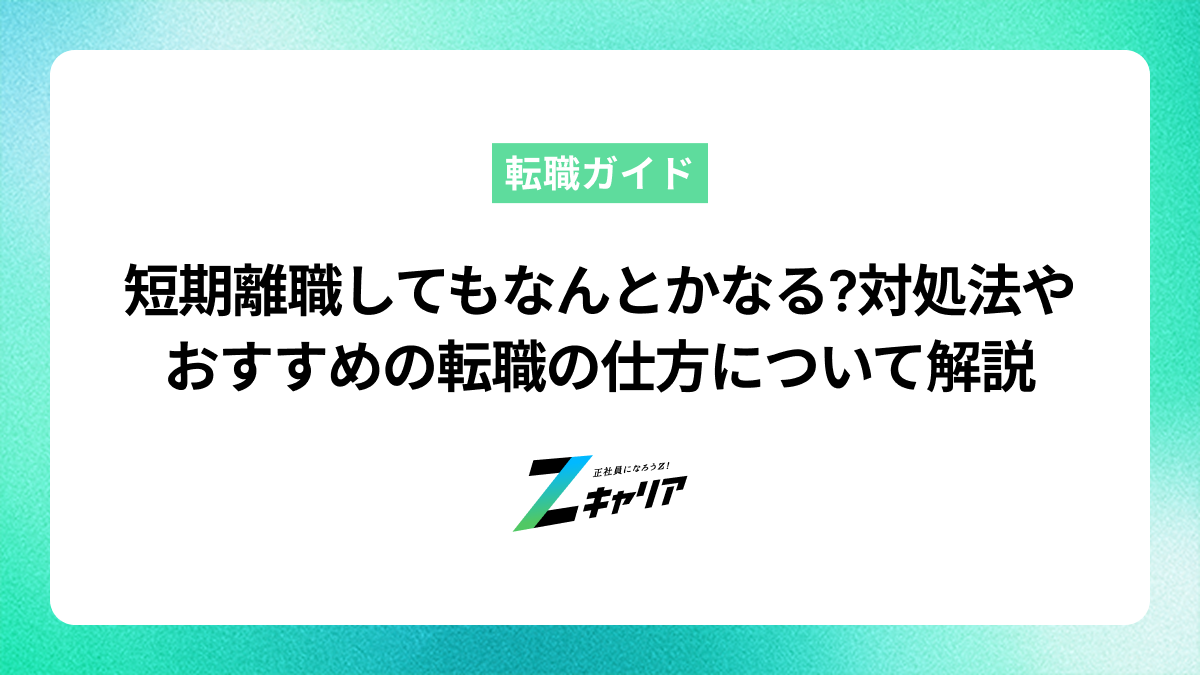 転職ガイド

短期離職してもなんとかなる?対処法やおすすめの転職の仕方について解説

正社員になろうZ!
Zキャリア